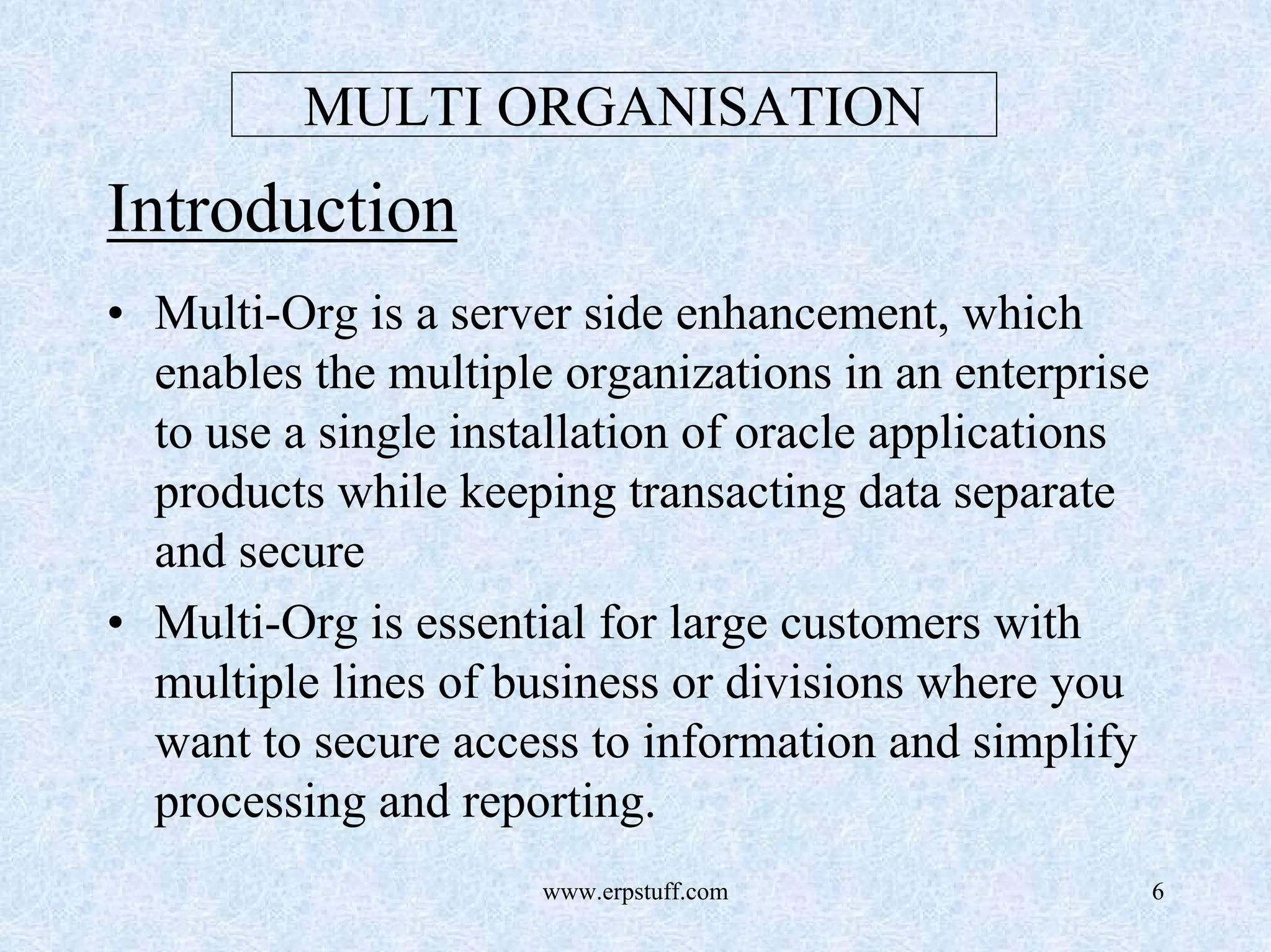 MULTI ORGANISATION

Introduction

• Multi-Org is a server side enhancement, which enables the multiple organizations in an enterprise to use a single installation of oracle applications products while keeping transacting data separate and secure

• Multi-Org is essential for large customers with multiple lines of business or divisions where you want to secure access to information and simplify processing and reporting.

www.erpstuff.com

6